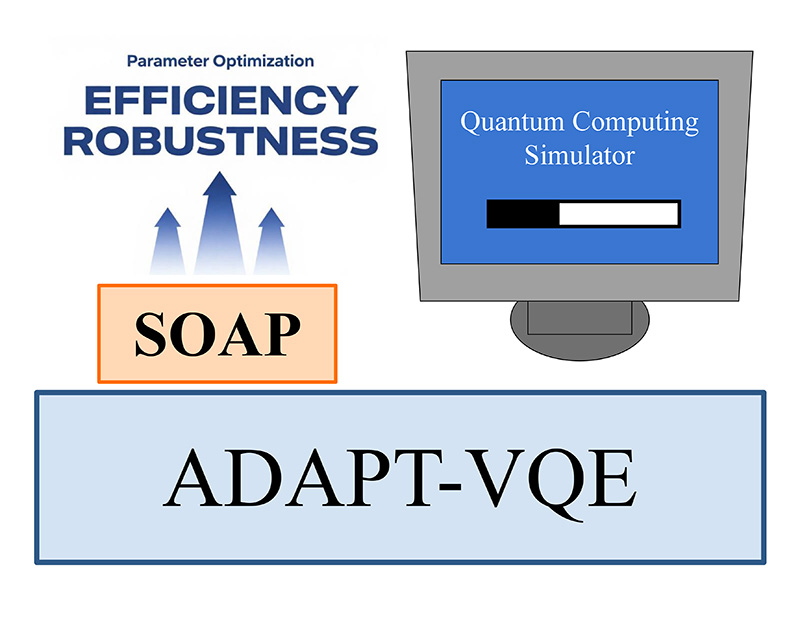 Parameter Optimization
EFFICIENCY
ROBUSTNESS

Quantum Computing Simulator

SOAP

ADAPT-VQE